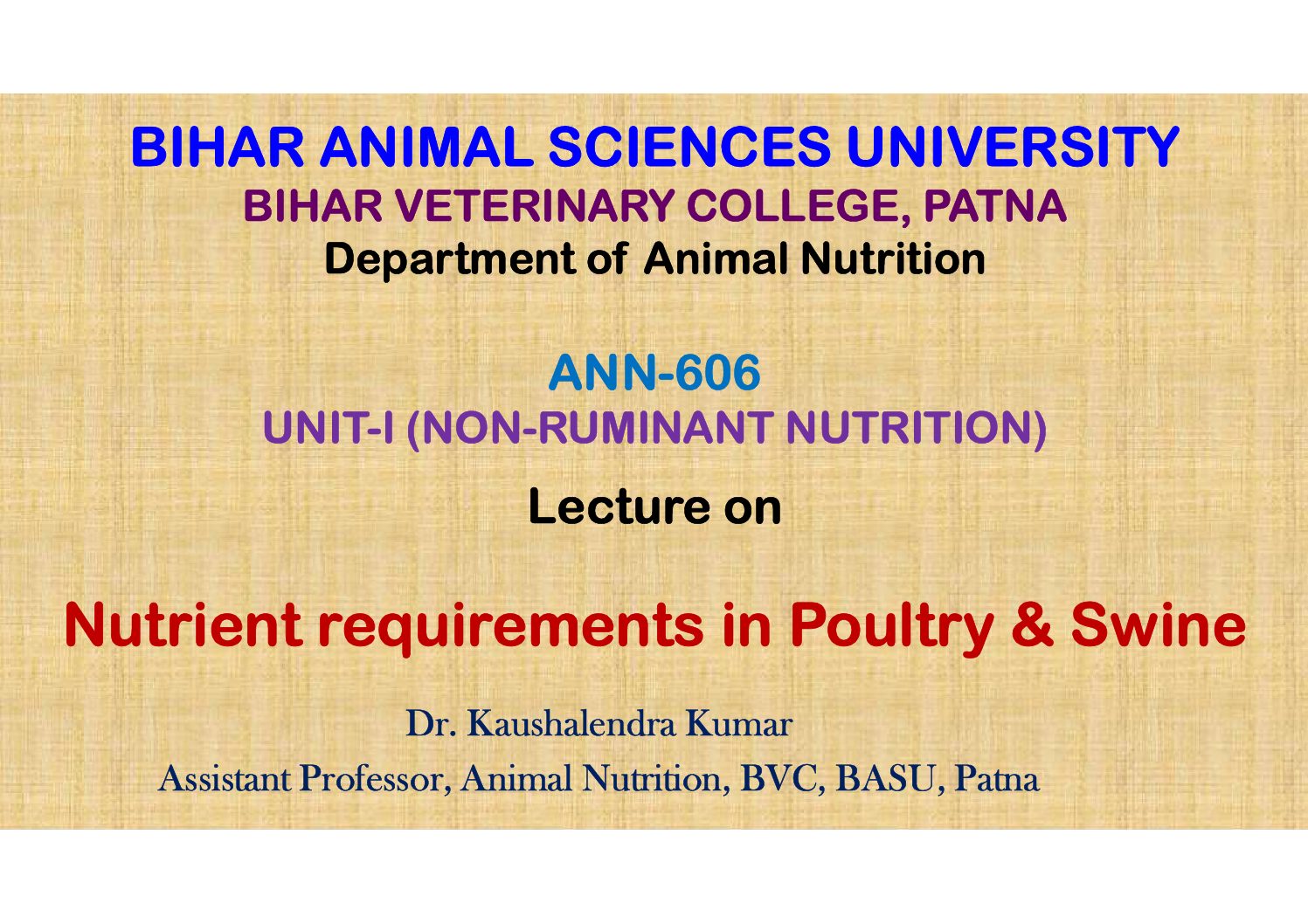 BIHAR ANIMAL SCIENCES UNIVERSITY
BIHAR VETERINARY COLLEGE, PATNA
Department of Animal Nutrition

ANN-606
UNIT-I (NON-RUMINANT NUTRITION)

Lecture on

Nutrient requirements in Poultry & Swine

Dr. Kaushalendra Kumar
Assistant Professor, Animal Nutrition, BVC, BASU, Patna